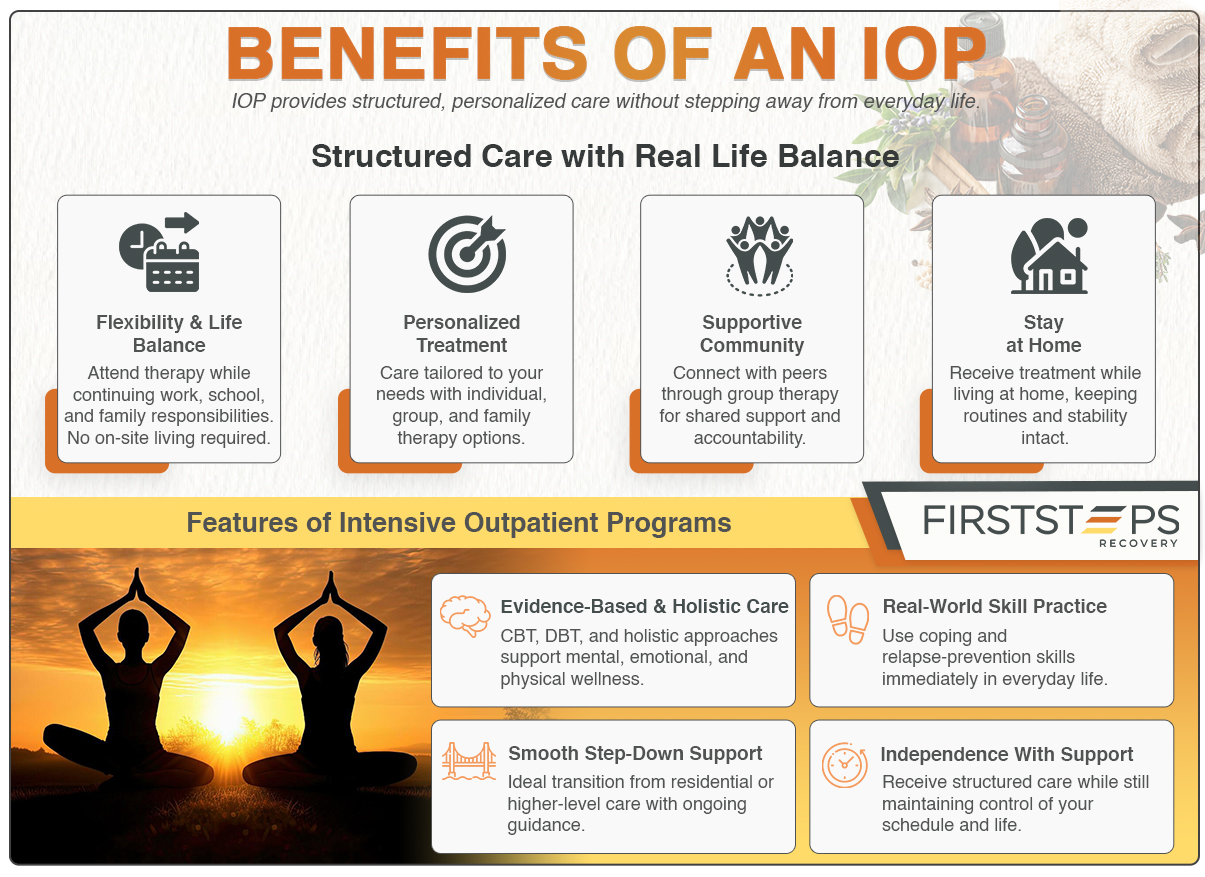 BENEFITS OF AN IOP

IOP provides structured, personalized care without stepping away from everyday life.

Structured Care with Real Life Balance

Flexibility & Life Balance
Attend therapy while continuing work, school, and family responsibilities. No on-site living required.

Personalized Treatment
Care tailored to your needs with individual, group, and family therapy options.

Supportive Community
Connect with peers through group therapy for shared support and accountability.

Stay at Home
Receive treatment while living at home, keeping routines and stability intact.

Features of Intensive Outpatient Programs

FIRSTSTEPS RECOVERY

Evidence-Based & Holistic Care
CBT, DBT, and holistic approaches support mental, emotional, and physical wellness.

Real-World Skill Practice
Use coping and relapse-prevention skills immediately in everyday life.

Smooth Step-Down Support
Ideal transition from residential or higher-level care with ongoing guidance.

Independence With Support
Receive structured care while still maintaining control of your schedule and life.